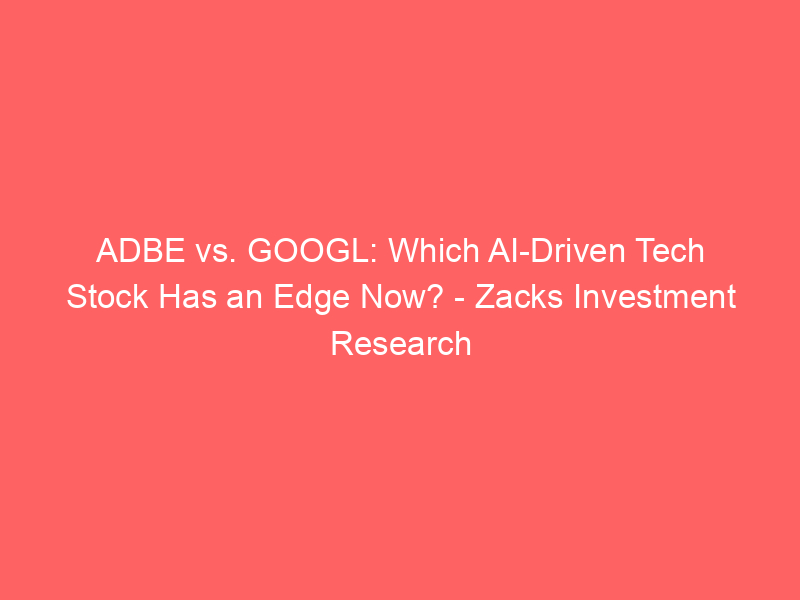 ADBE vs. GOOGL: Which AI-Driven Tech Stock Has an Edge Now? - Zacks Investment Research